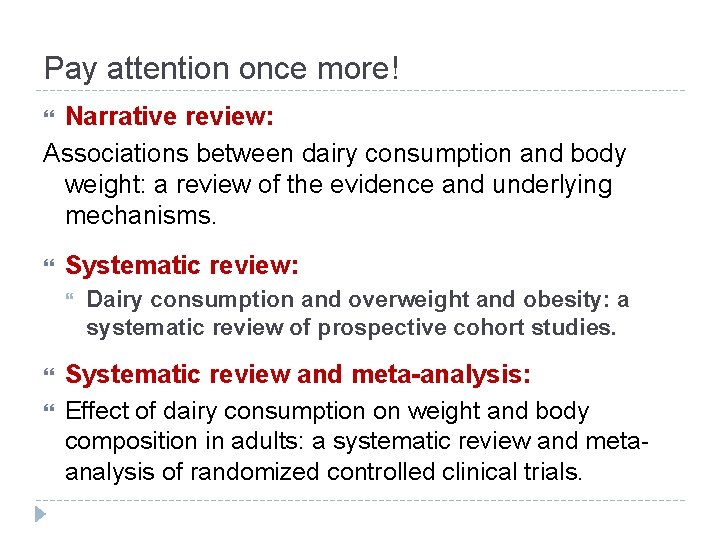 Pay attention once more!

Narrative review:

Associations between dairy consumption and body weight: a review of the evidence and underlying mechanisms.

Systematic review:

Dairy consumption and overweight and obesity: a systematic review of prospective cohort studies.

Systematic review and meta-analysis:

Effect of dairy consumption on weight and body composition in adults: a systematic review and meta-analysis of randomized controlled clinical trials.